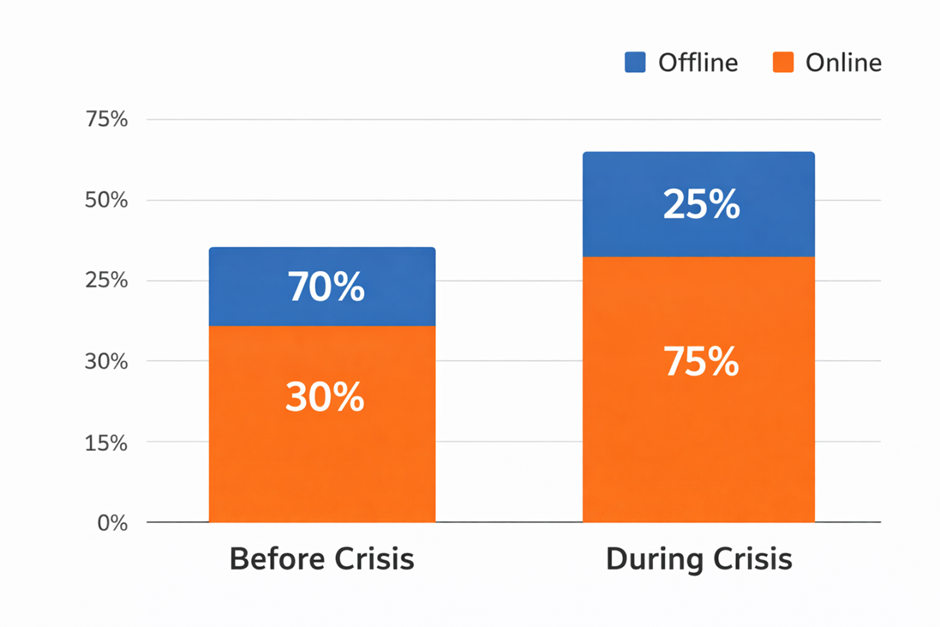 Offline Online

75%
50%
25%
30%
15%
0%

70%
30%
25%
75%

Before Crisis
During Crisis